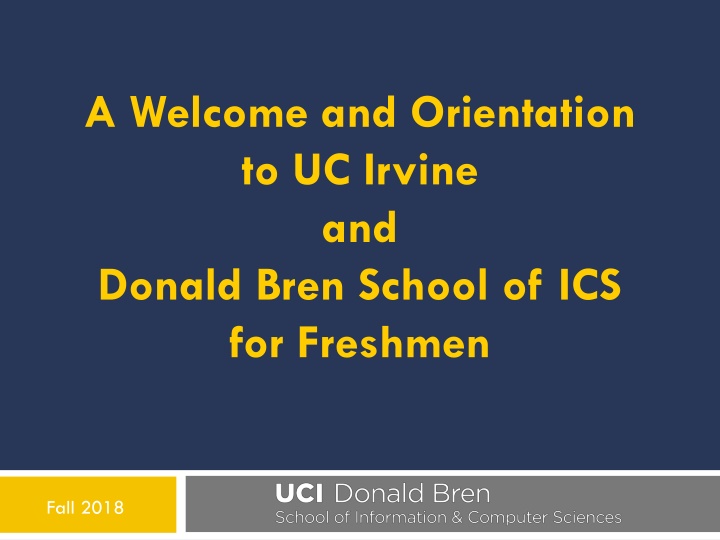 A Welcome and Orientation
to UC Irvine
and
Donald Bren School of ICS
for Freshmen

Fall 2018

UCI Donald Bren
School of Information & Computer Sciences